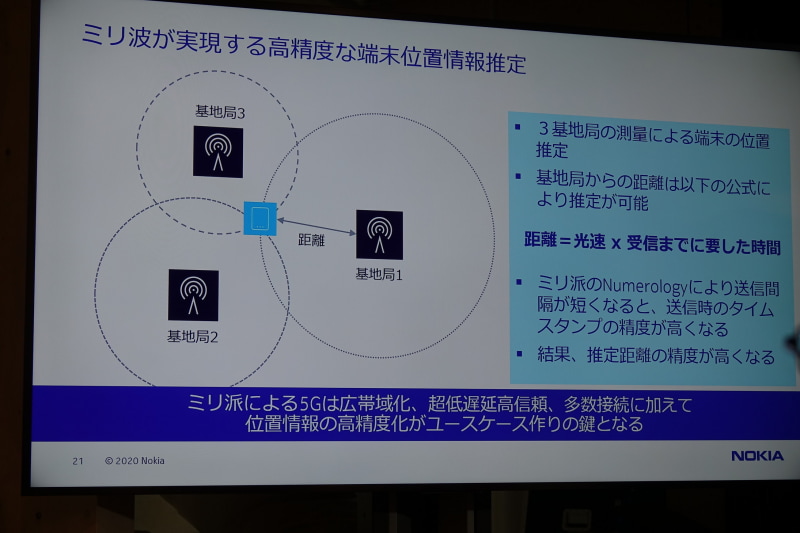 ミリ波が実現する高精度な端末位置情報推定

基地局3

距離

基地局1

基地局2

▪ 3基地局の測量による端末の位置推定

▪ 基地局からの距離は以下の公式により推定が可能

距離＝光速 x 受信までに要した時間

▪ ミリ派のNumerologyにより送信間隔が短くなると、送信時のタイムスタンプの精度が高くなる

▪ 結果、推定距離の精度が高くなる

ミリ派による5Gは広帯域化、超低遅延高信頼、多数接続に加えて位置情報の高精度化がユースケース作りの鍵となる

21 © 2020 Nokia

NOKIA